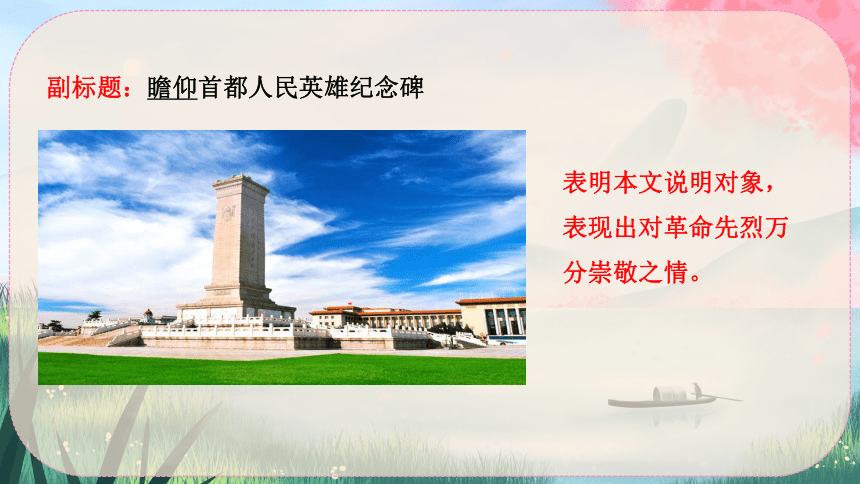 副标题：瞻仰首都人民英雄纪念碑

表明本文说明对象，表现出对革命先烈万分崇敬之情。